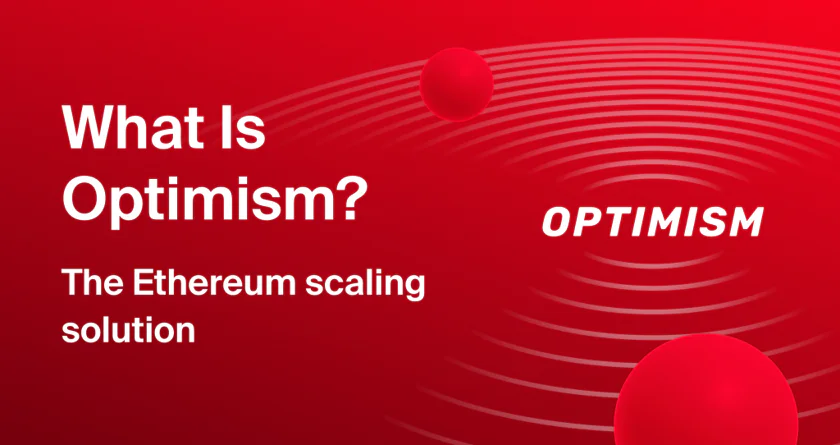 What Is Optimism?

The Ethereum scaling solution

OPTIMISM